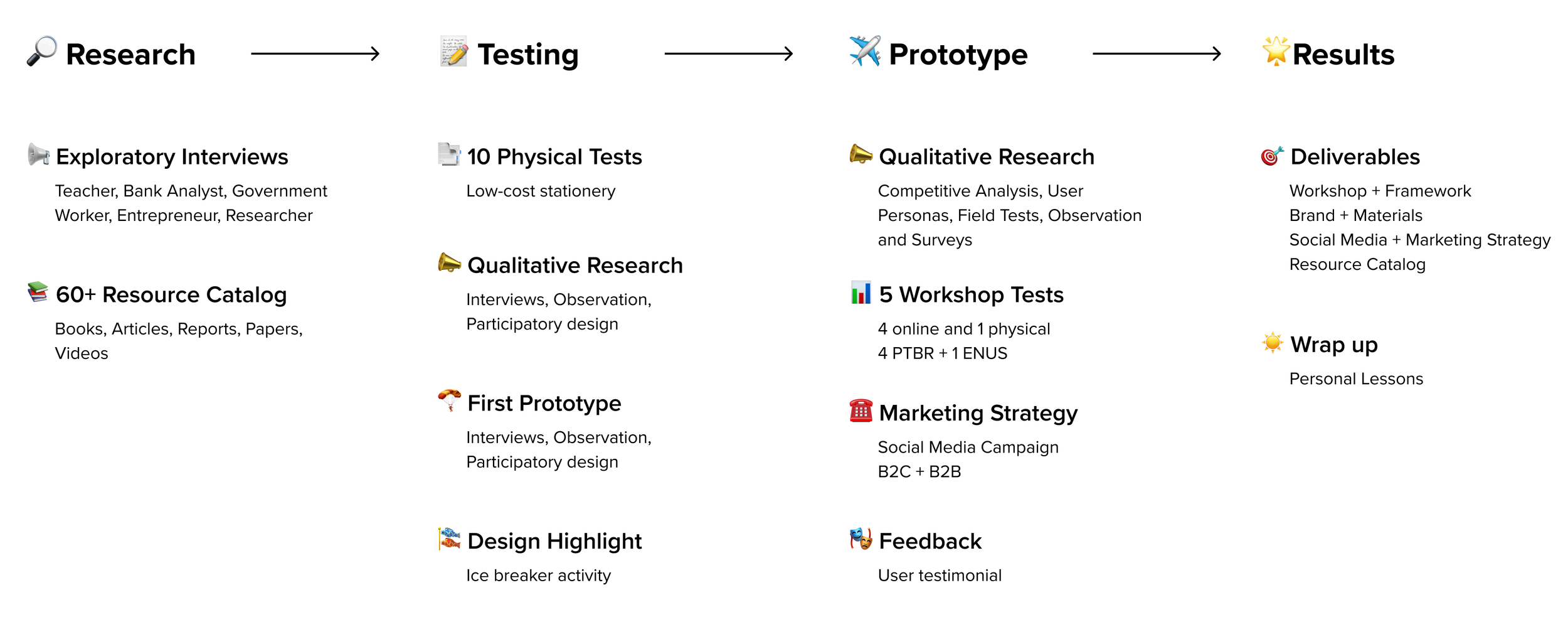 Research

Exploratory Interviews
Teacher, Bank Analyst, Government Worker, Entrepreneur, Researcher

60+ Resource Catalog
Books, Articles, Reports, Papers, Videos

Testing

10 Physical Tests
Low-cost stationery

Qualitative Research
Interviews, Observation, Participatory design

First Prototype
Interviews, Observation, Participatory design

Design Highlight
Ice breaker activity

Prototype

Qualitative Research
Competitive Analysis, User Personas, Field Tests, Observation and Surveys

5 Workshop Tests
4 online and 1 physical
4 PTBR + 1 ENUS

Marketing Strategy
Social Media Campaign
B2C + B2B

Feedback
User testimonial

Results

Deliverables
Workshop + Framework
Brand + Materials
Social Media + Marketing Strategy
Resource Catalog

Wrap up
Personal Lessons